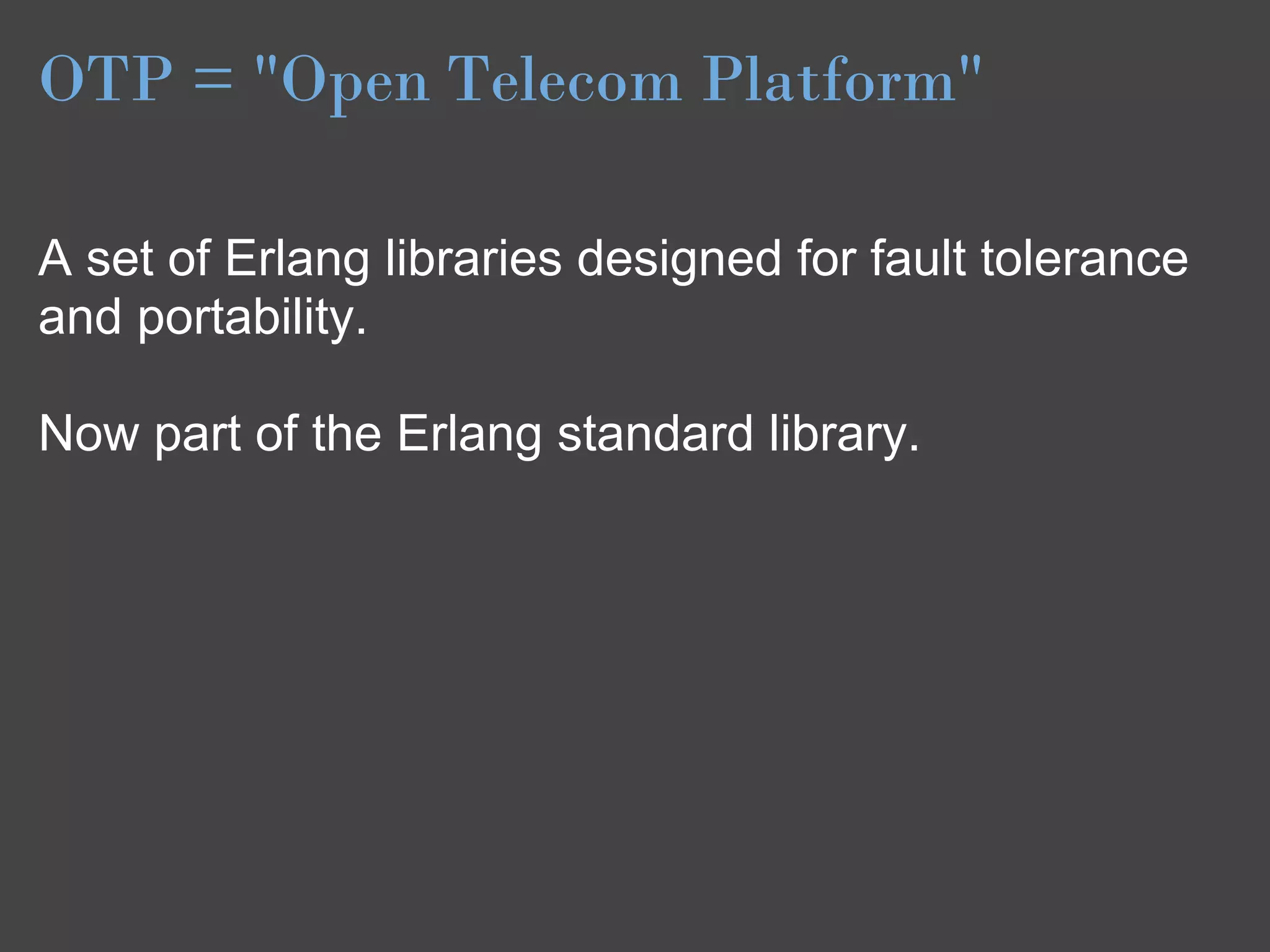 OTP = "Open Telecom Platform"

A set of Erlang libraries designed for fault tolerance and portability.

Now part of the Erlang standard library.